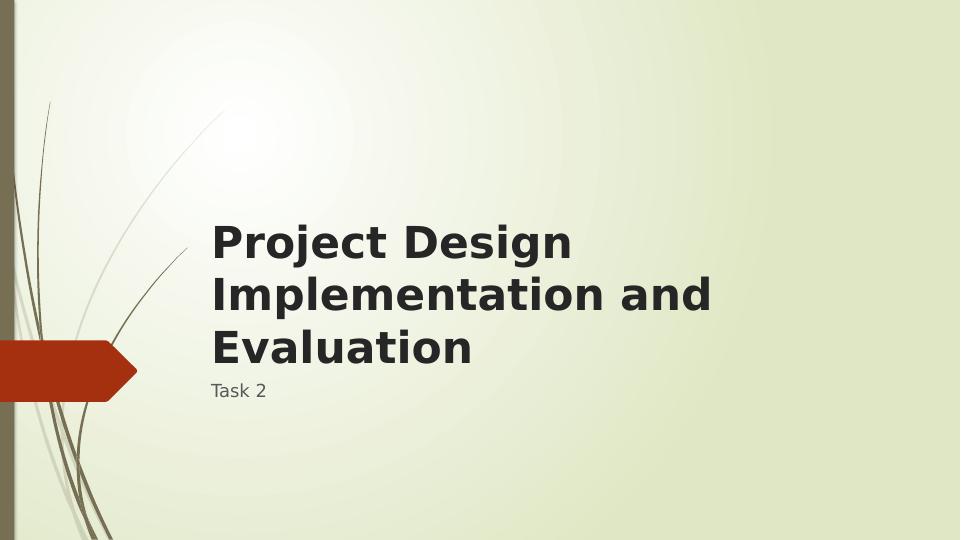 Project Design Implementation and Evaluation

Task 2